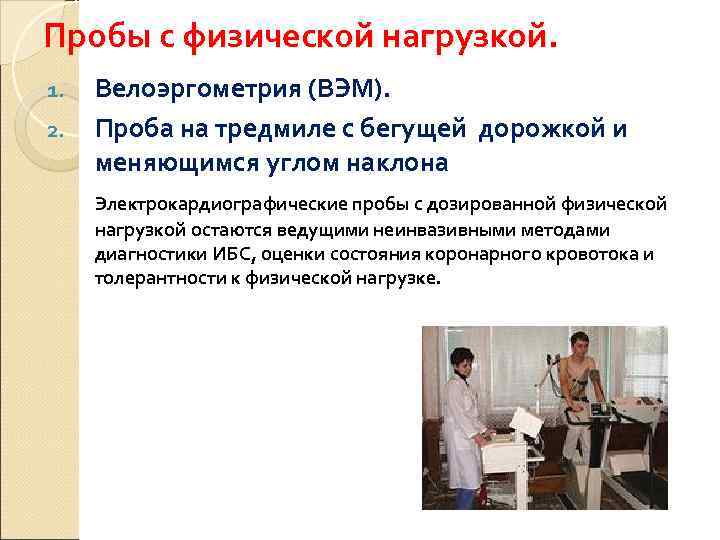 Пробы с физической нагрузкой.

1. Велоэргометрия (ВЭМ).
2. Проба на тредмиле с бегущей дорожкой и меняющимся углом наклона

Электрокардиографические пробы с дозированной физической нагрузкой остаются ведущими неинвазивными методами диагностики ИБС, оценки состояния коронарного кровотока и толерантности к физической нагрузке.